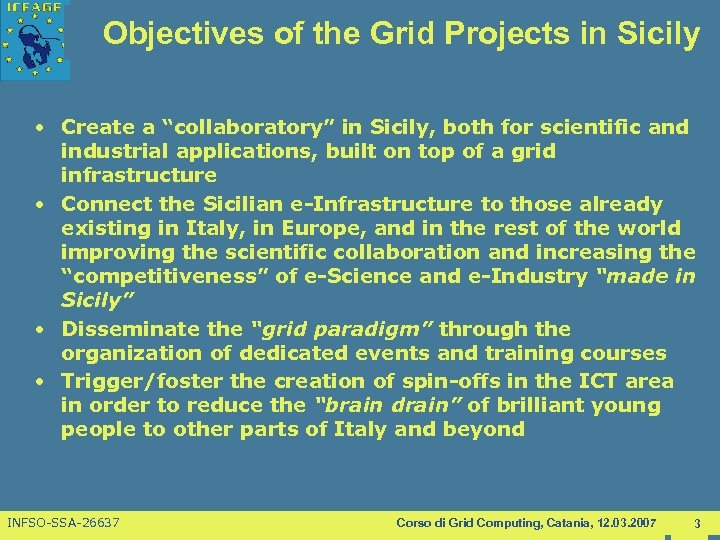 ICEAGE

Objectives of the Grid Projects in Sicily

• Create a "collaboratory" in Sicily, both for scientific and industrial applications, built on top of a grid infrastructure

• Connect the Sicilian e-Infrastructure to those already existing in Italy, in Europe, and in the rest of the world improving the scientific collaboration and increasing the "competitiveness" of e-Science and e-Industry "made in Sicily"

• Disseminate the "grid paradigm" through the organization of dedicated events and training courses

• Trigger/foster the creation of spin-offs in the ICT area in order to reduce the "brain drain" of brilliant young people to other parts of Italy and beyond

INFSO-SSA-26637

Corso di Grid Computing, Catania, 12.03.2007

3